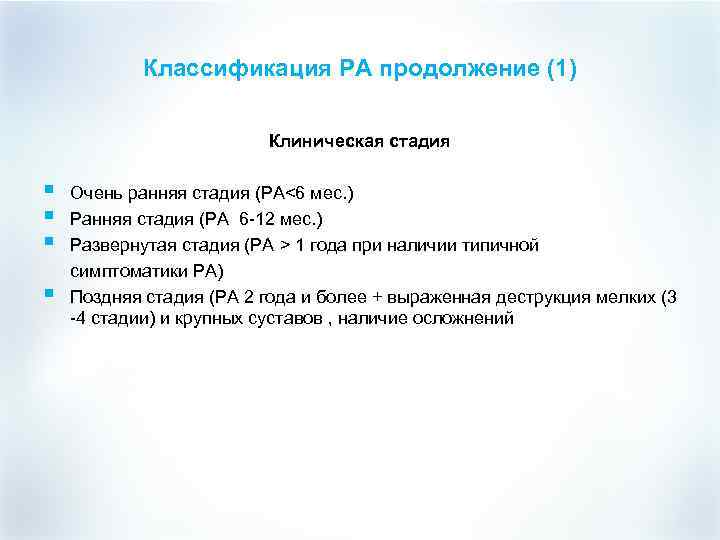 Классификация РА продолжение (1)

Клиническая стадия

- Очень ранняя стадия (РА<6 мес.)
- Ранняя стадия (РА 6-12 мес.)
- Развернутая стадия (РА > 1 года при наличии типичной симптоматики РА)
- Поздняя стадия (РА 2 года и более + выраженная деструкция мелких (3 -4 стадии) и крупных суставов , наличие осложнений